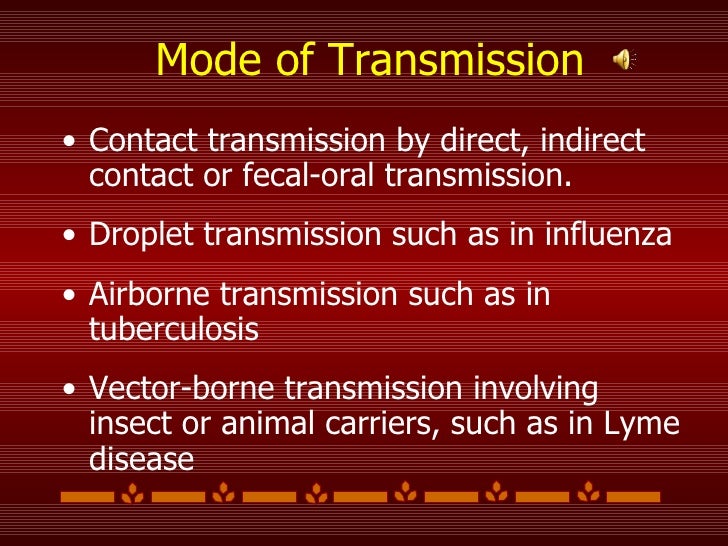 Mode of Transmission

• Contact transmission by direct, indirect contact or fecal-oral transmission.

• Droplet transmission such as in influenza

• Airborne transmission such as in tuberculosis

• Vector-borne transmission involving insect or animal carriers, such as in Lyme disease